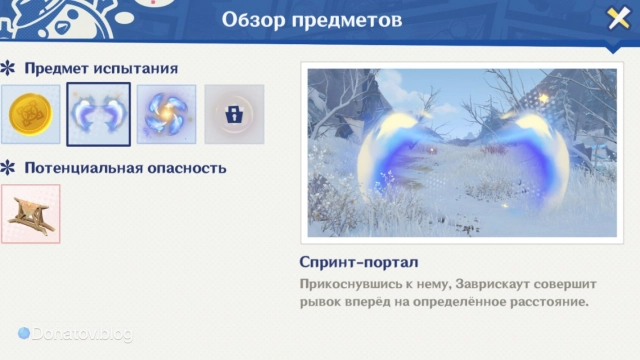 Обзор предметов

Предмет испытания

Потенциальная опасность

Спринт-портал

Прикоснувшись к нему, Заврискаут совершит рывок вперёд на определённое расстояние.

Donatov.blog